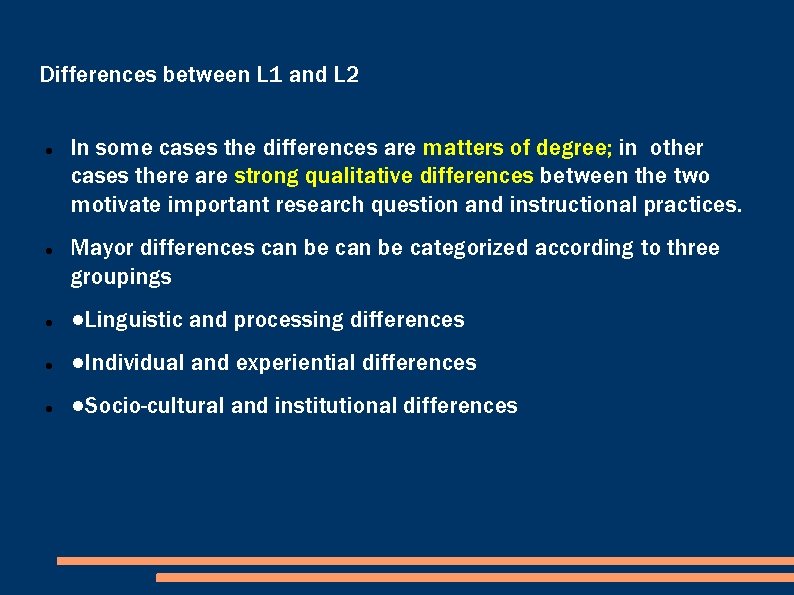 Differences between L1 and L2

- In some cases the differences are matters of degree; in other cases there are strong qualitative differences between the two motivate important research question and instructional practices.
- Mayor differences can be can be categorized according to three groupings
- ●Linguistic and processing differences
- ●Individual and experiential differences
- ●Socio-cultural and institutional differences